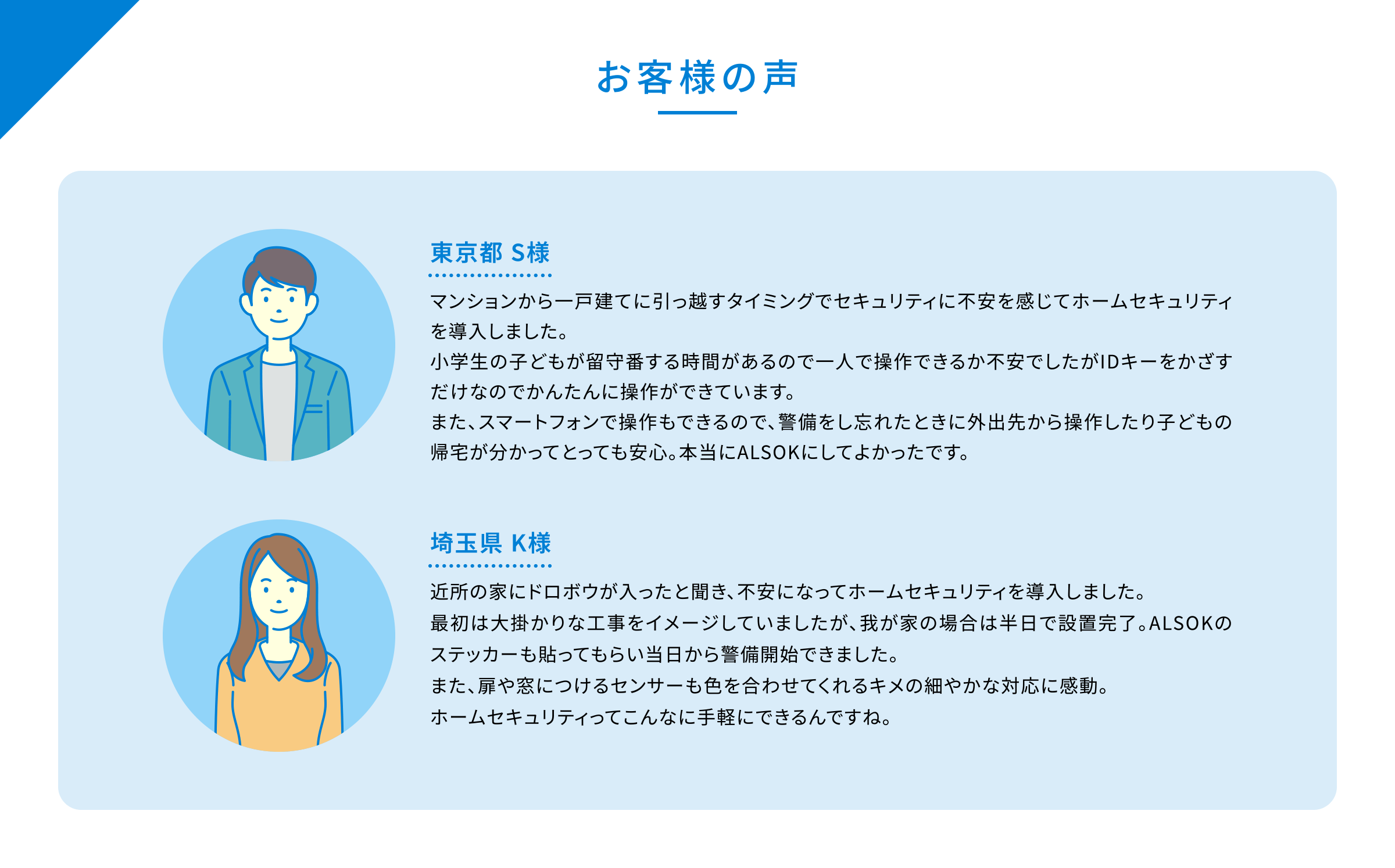 お客様の声

東京都 S様

マンションから一戸建てに引っ越すタイミングでセキュリティに不安を感じてホームセキュリティを導入しました。
小学生の子どもが留守番する時間があるので一人で操作できるか不安でしたがIDキーをかざすだけなのでかんたんに操作ができています。
また、スマートフォンで操作もできるので、警備をし忘れたときに外出先から操作したり子どもの帰宅が分かってとっても安心。本当にALSOKにしてよかったです。

埼玉県 K様

近所の家にドロボウが入ったと聞き、不安になってホームセキュリティを導入しました。
最初は大掛かりな工事をイメージしていましたが、我が家の場合は半日で設置完了。ALSOKのステッカーも貼ってもらい当日から警備開始できました。
また、扉や窓につけるセンサーも色を合わせてくれるキメの細やかな対応に感動。
ホームセキュリティってこんなに手軽にできるんですね。